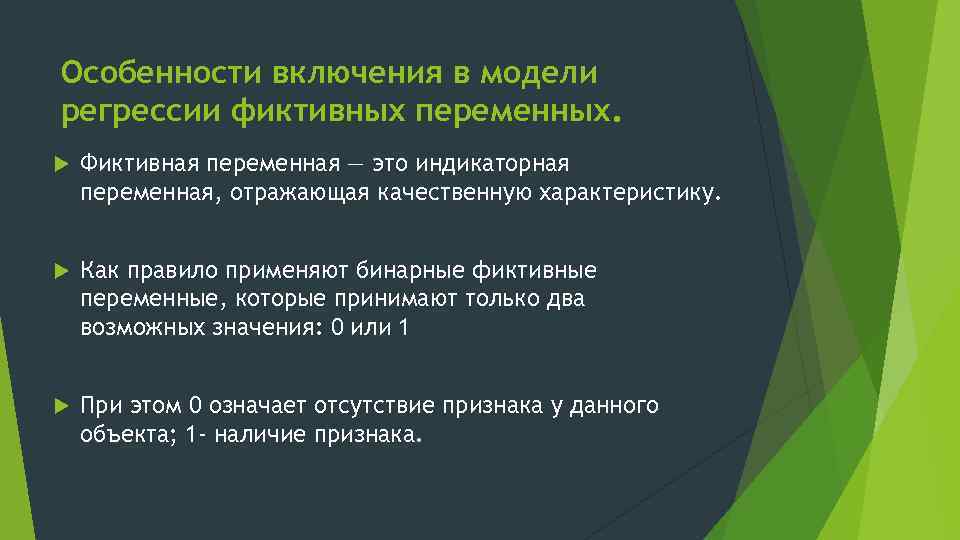 Особенности включения в модели регрессии фиктивных переменных.

Фиктивная переменная — это индикаторная переменная, отражающая качественную характеристику.

Как правило применяют бинарные фиктивные переменные, которые принимают только два возможных значения: 0 или 1

При этом 0 означает отсутствие признака у данного объекта; 1- наличие признака.